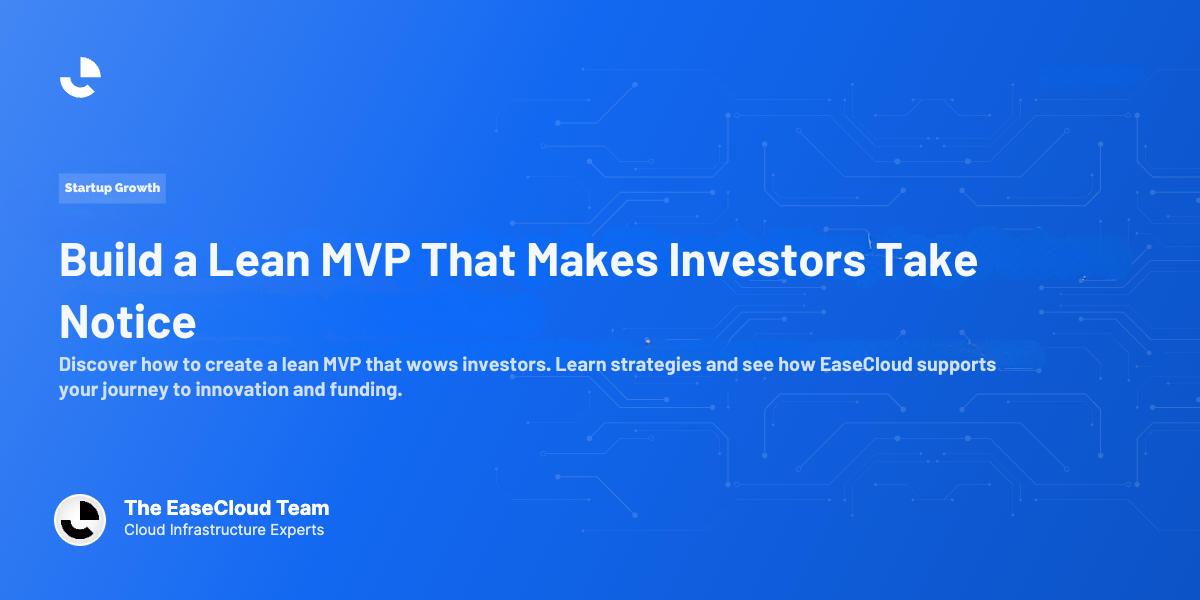 Startup Growth

Build a Lean MVP That Makes Investors Take Notice

Discover how to create a lean MVP that wows investors. Learn strategies and see how EaseCloud supports your journey to innovation and funding.

The EaseCloud Team
Cloud Infrastructure Experts